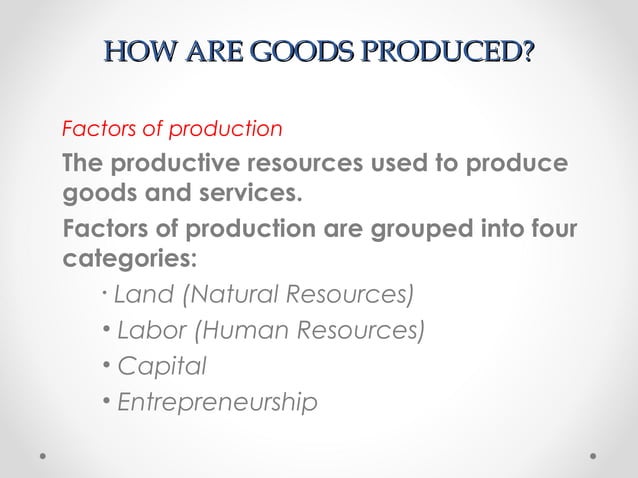 HOW ARE GOODS PRODUCED?

Factors of production

The productive resources used to produce goods and services.

Factors of production are grouped into four categories:

· Land (Natural Resources)
• Labor (Human Resources)
• Capital
• Entrepreneurship